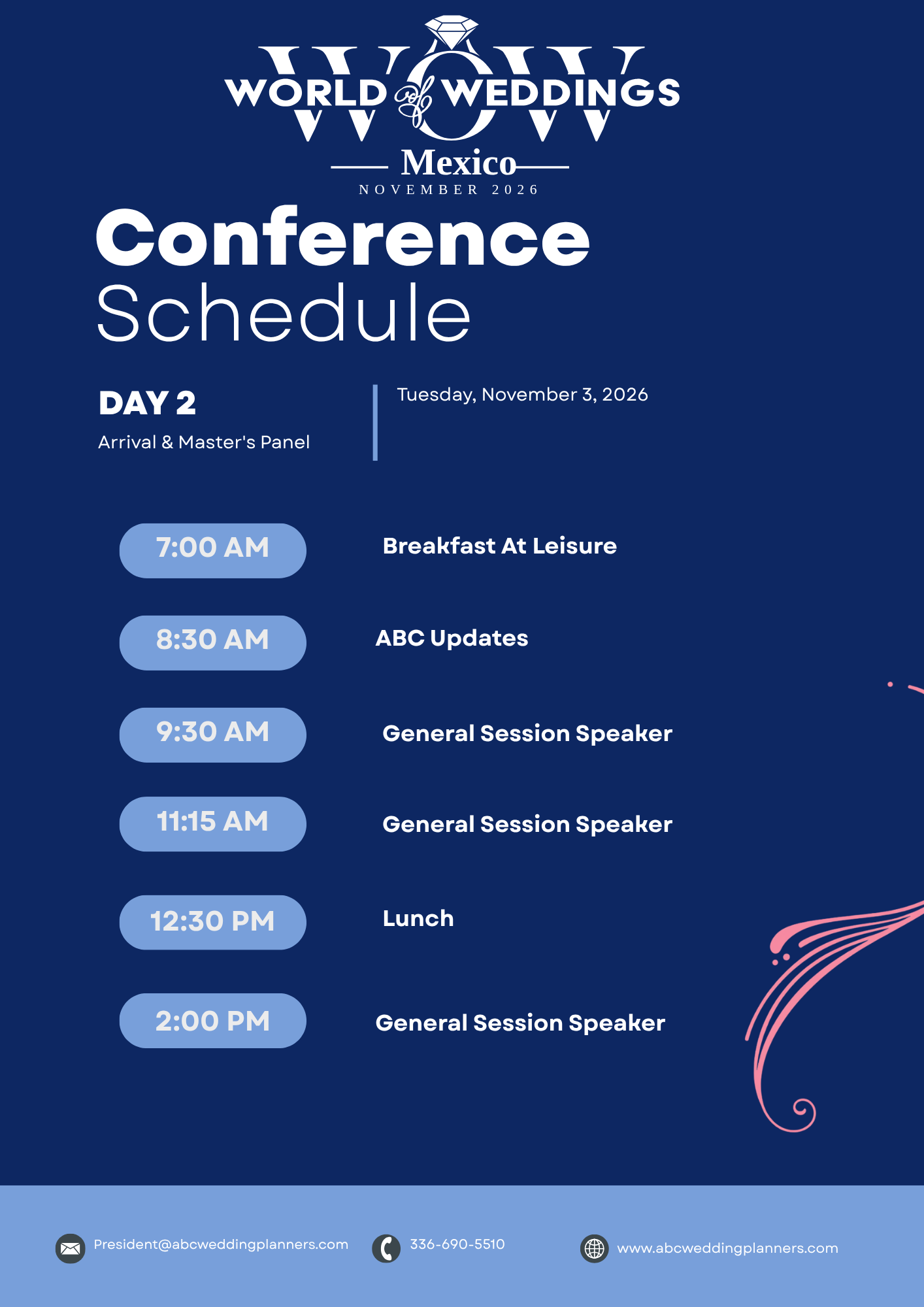 WOW
WORLD of WEDDINGS
Mexico
NOVEMBER 2026

Conference Schedule

DAY 2
Arrival & Master's Panel

Tuesday, November 3, 2026

7:00 AM Breakfast At Leisure

8:30 AM ABC Updates

9:30 AM General Session Speaker

11:15 AM General Session Speaker

12:30 PM Lunch

2:00 PM General Session Speaker

President@abcweddingplanners.com 336-690-5510 www.abcweddingplanners.com